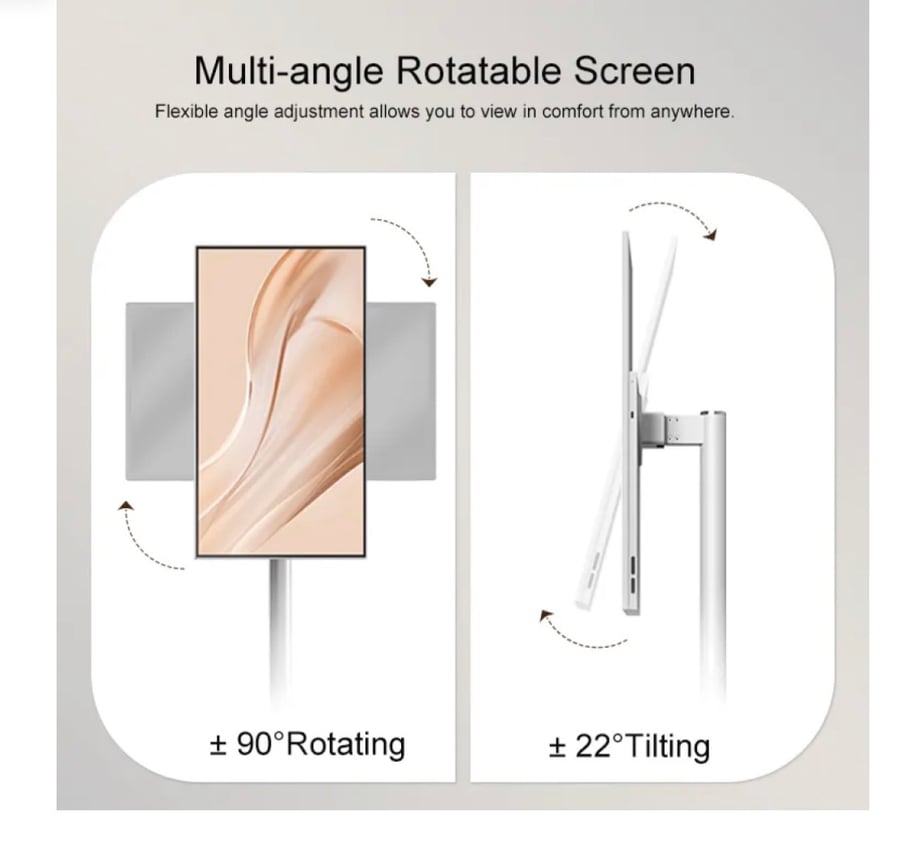 Multi-angle Rotatable Screen

Flexible angle adjustment allows you to view in comfort from anywhere.

± 90°Rotating

± 22°Tilting